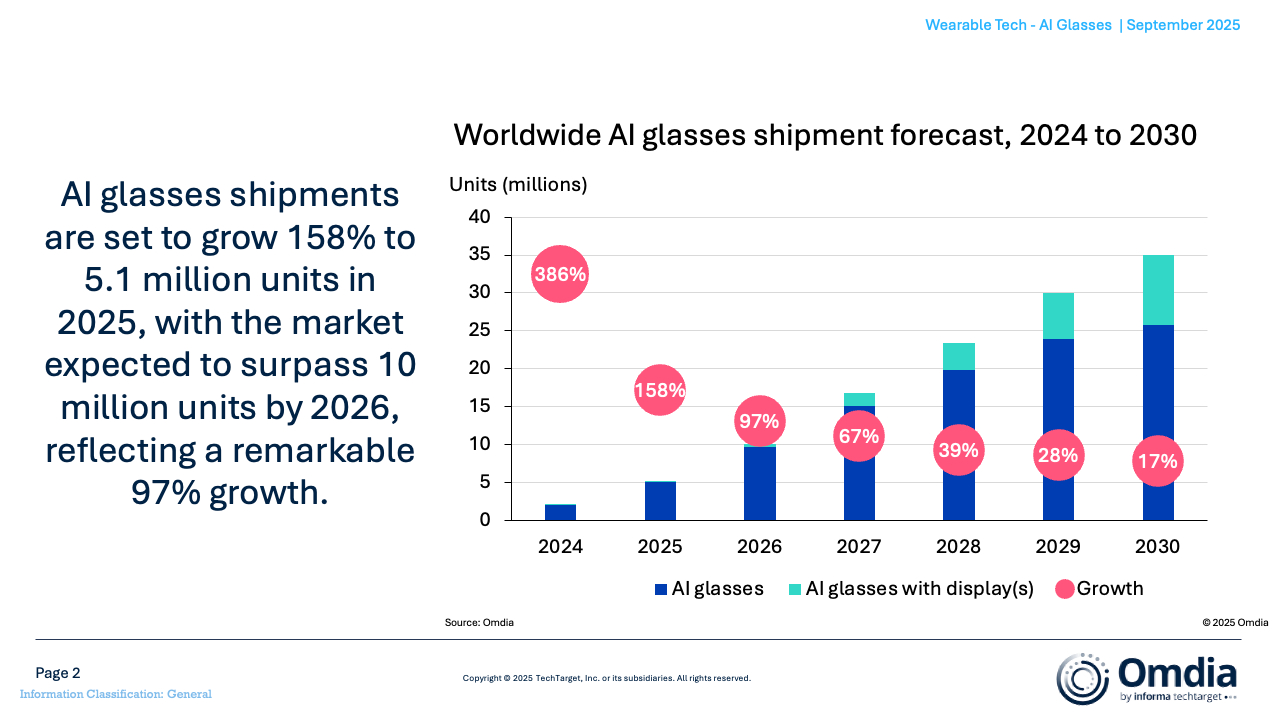 Wearable Tech - AI Glasses | September 2025

AI glasses shipments are set to grow 158% to 5.1 million units in 2025, with the market expected to surpass 10 million units by 2026, reflecting a remarkable 97% growth.

Worldwide AI glasses shipment forecast, 2024 to 2030

Units (millions)

40
35
30
25
20
15
10
5
0

386%
158%
97%
67%
39%
28%
17%

2024 2025 2026 2027 2028 2029 2030

AI glasses AI glasses with display(s) Growth

Source: Omdia

© 2025 Omdia

Page 2

Information Classification: General

Copyright © 2025 TechTarget, Inc. or its subsidiaries. All rights reserved.

Omdia
by informa techtarget